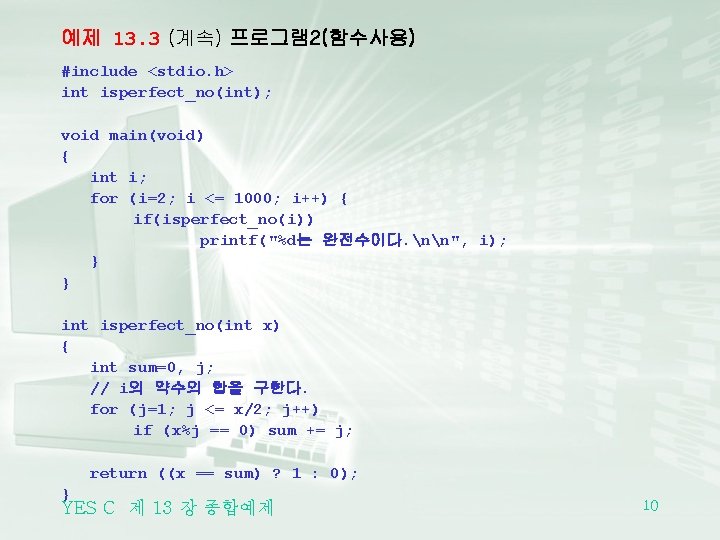 예제 13.3 (계속) 프로그램2(함수사용)

#include <stdio.h>
int isperfect_no(int);

void main(void)
{
int i;
for (i=2; i <= 1000; i++) {
if(isperfect_no(i))
printf("%d는 완전수이다.\n\n", i);
}
}

int isperfect_no(int x)
{
int sum=0, j;
// i의 약수의 합을 구한다.
for (j=1; j <= x/2; j++)
if (x%j == 0) sum += j;

return ((x == sum) ? 1 : 0);
}

YES C 제 13 장 종합예제

10